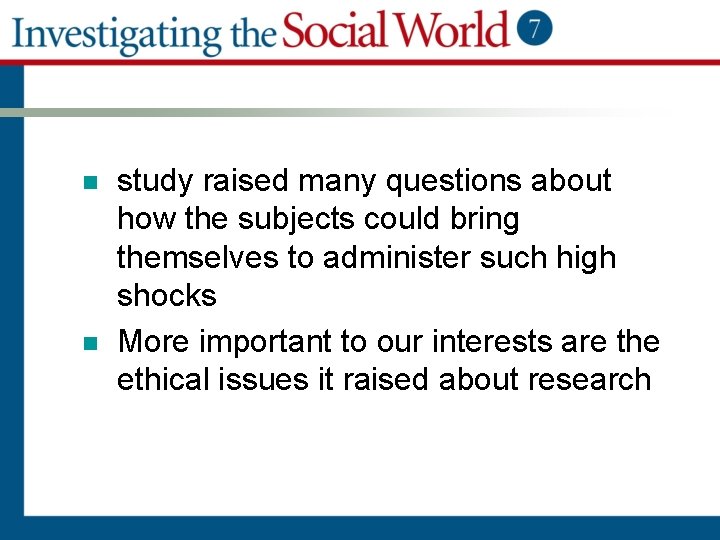 Investigating the Social World 7

- study raised many questions about how the subjects could bring themselves to administer such high shocks
- More important to our interests are the ethical issues it raised about research